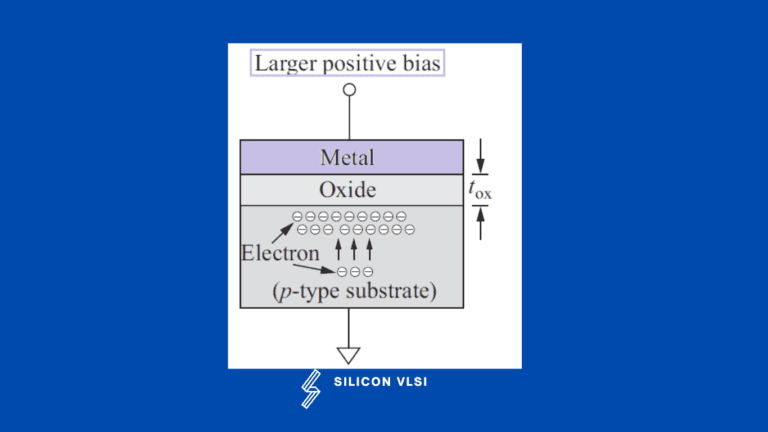 Larger positive bias

Metal

Oxide

$t_{ox}$

Electron

($p$-type substrate)

SILICON VLSI